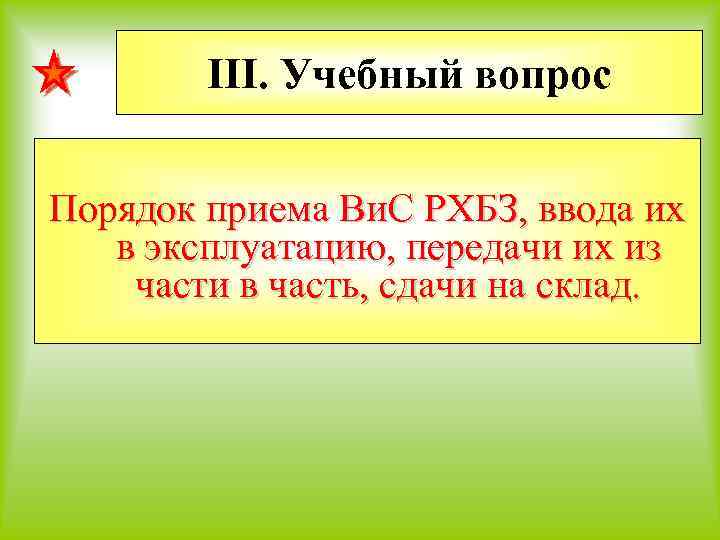 III. Учебный вопрос

Порядок приема ВиС РХБЗ, ввода их в эксплуатацию, передачи их из части в часть, сдачи на склад.